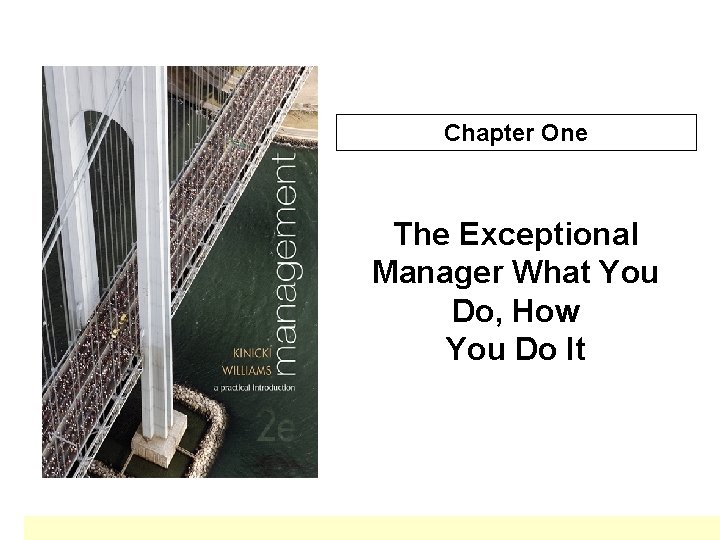 management
KINICKI
WILLIAMS
a practical introduction
2e

Chapter One

The Exceptional Manager What You Do, How You Do It